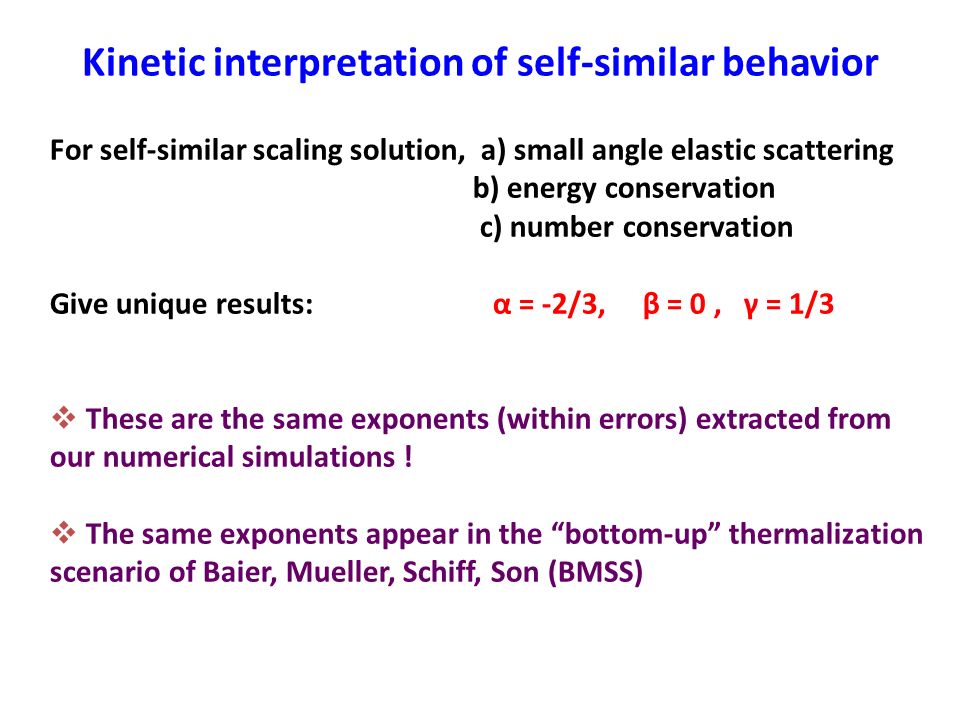 Kinetic interpretation of self-similar behavior

For self-similar scaling solution, a) small angle elastic scattering
b) energy conservation
c) number conservation

Give unique results: $\alpha = -2/3$, $\beta = 0$ , $\gamma = 1/3$

❖ These are the same exponents (within errors) extracted from our numerical simulations !

❖ The same exponents appear in the “bottom-up” thermalization scenario of Baier, Mueller, Schiff, Son (BMSS)